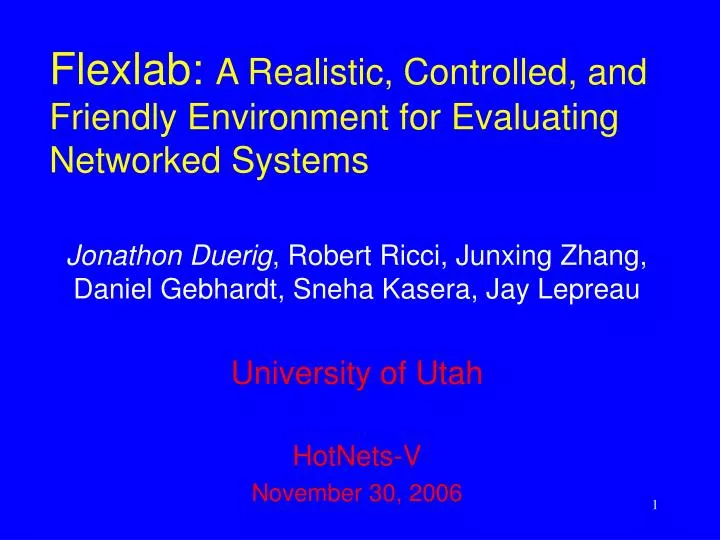 Flexlab: A Realistic, Controlled, and Friendly Environment for Evaluating Networked Systems

Jonathon Duerig, Robert Ricci, Junxing Zhang, Daniel Gebhardt, Sneha Kasera, Jay Lepreau

University of Utah

HotNets-V

November 30, 2006

1